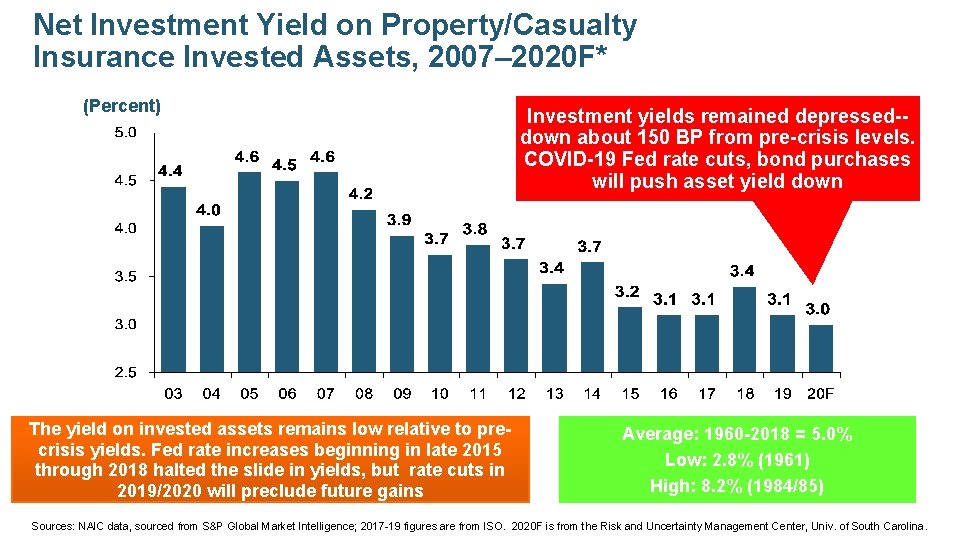 Net Investment Yield on Property/Casualty Insurance Invested Assets, 2007–2020F*

(Percent)

Investment yields remained depressed--down about 150 BP from pre-crisis levels. COVID-19 Fed rate cuts, bond purchases will push asset yield down

5.0
4.5
4.0
3.5
3.0
2.5

4.4 4.0 4.6 4.5 4.6 4.2 3.9 3.7 3.8 3.7 3.4 3.7 3.2 3.1 3.1 3.4 3.1 3.0

03 04 05 06 07 08 09 10 11 12 13 14 15 16 17 18 19 20F

The yield on invested assets remains low relative to pre-crisis yields. Fed rate increases beginning in late 2015 through 2018 halted the slide in yields, but rate cuts in 2019/2020 will preclude future gains

Average: 1960-2018 = 5.0%
Low: 2.8% (1961)
High: 8.2% (1984/85)

Sources: NAIC data, sourced from S&P Global Market Intelligence; 2017-19 figures are from ISO. 2020F is from the Risk and Uncertainty Management Center, Univ. of South Carolina.